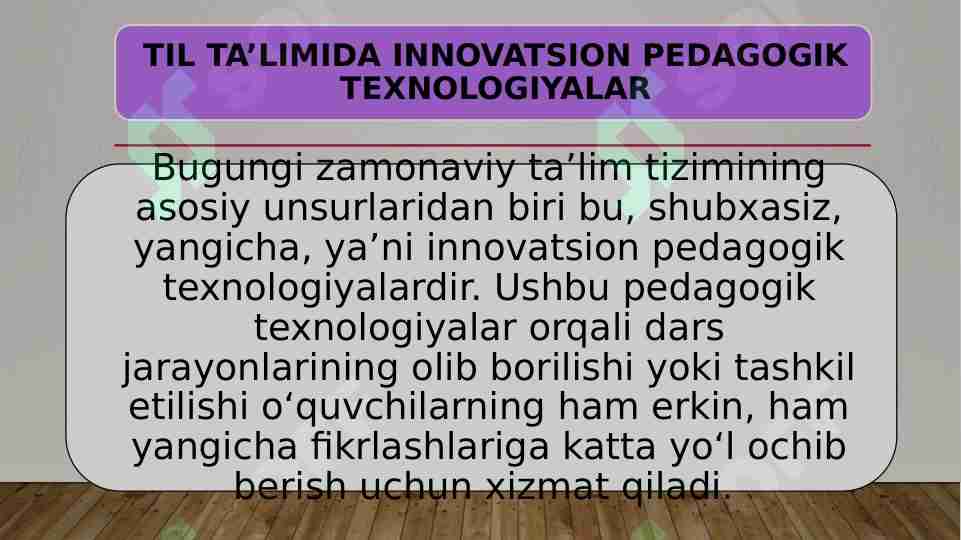 TIL TA’LIMIDA INNOVATSION PEDAGOGIK TEXNOLOGIYALAR

Bugungi zamonaviy ta’lim tizimining asosiy unsurlaridan biri bu, shubxasiz, yangicha, ya’ni innovatsion pedagogik texnologiyalardir. Ushbu pedagogik texnologiyalar orqali dars jarayonlarining olib borilishi yoki tashkil etilishi o‘quvchilarning ham erkin, ham yangicha fikrlashlariga katta yo‘l ochib berish uchun xizmat qiladi.